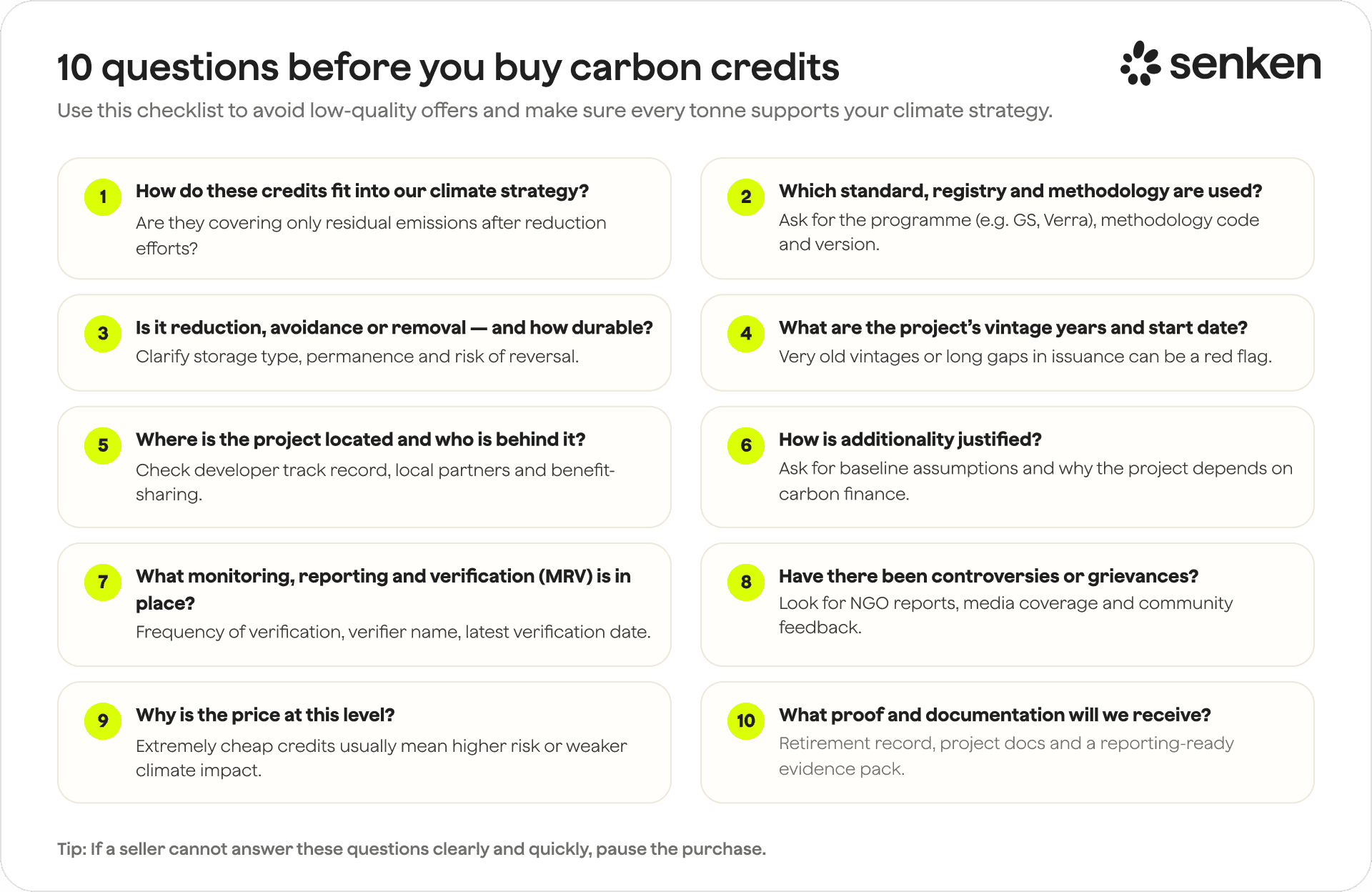 10 questions before you buy carbon credits

senken

Use this checklist to avoid low-quality offers and make sure every tonne supports your climate strategy.

1 How do these credits fit into our climate strategy?
Are they covering only residual emissions after reduction efforts?

2 Which standard, registry and methodology are used?
Ask for the programme (e.g. GS, Verra), methodology code and version.

3 Is it reduction, avoidance or removal — and how durable?
Clarify storage type, permanence and risk of reversal.

4 What are the project's vintage years and start date?
Very old vintages or long gaps in issuance can be a red flag.

5 Where is the project located and who is behind it?
Check developer track record, local partners and benefit-sharing.

6 How is additionality justified?
Ask for baseline assumptions and why the project depends on carbon finance.

7 What monitoring, reporting and verification (MRV) is in place?
Frequency of verification, verifier name, latest verification date.

8 Have there been controversies or grievances?
Look for NGO reports, media coverage and community feedback.

9 Why is the price at this level?
Extremely cheap credits usually mean higher risk or weaker climate impact.

10 What proof and documentation will we receive?
Retirement record, project docs and a reporting-ready evidence pack.

Tip: If a seller cannot answer these questions clearly and quickly, pause the purchase.